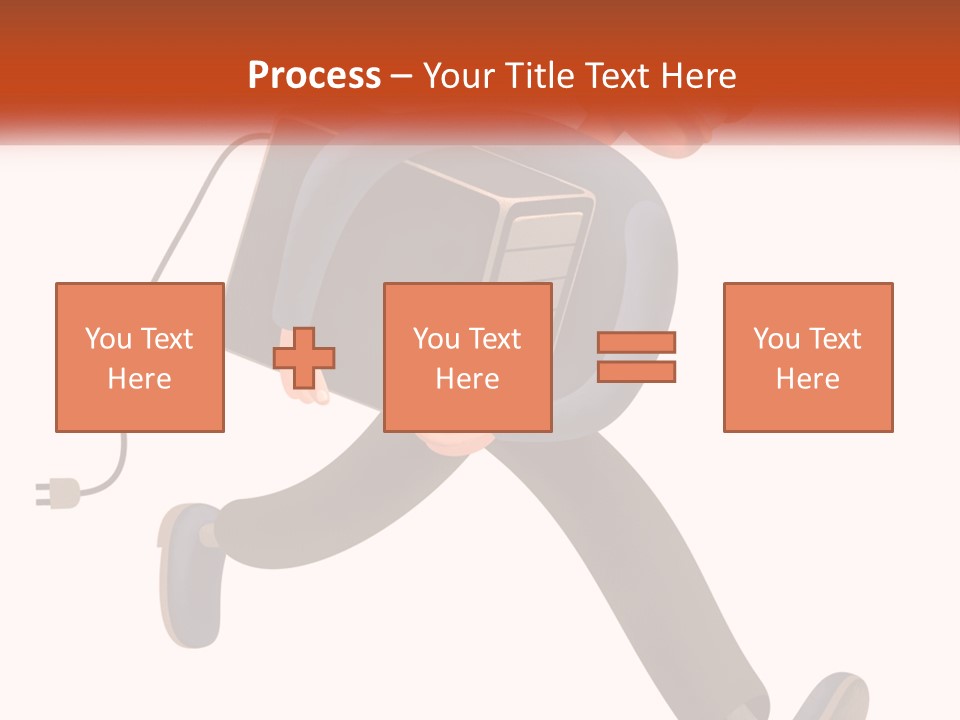 Process – Your Title Text Here

You Text Here

You Text Here

You Text Here